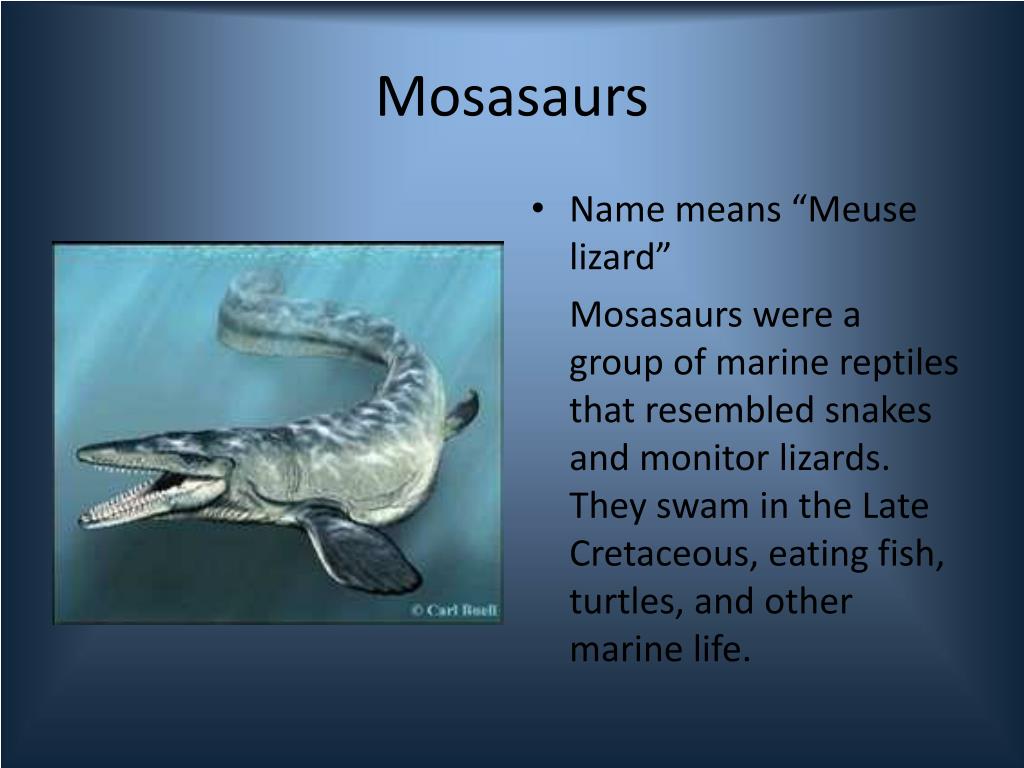 Mosasaurs

© Carl Buell

• Name means “Meuse lizard”

Mosasaurs were a group of marine reptiles that resembled snakes and monitor lizards. They swam in the Late Cretaceous, eating fish, turtles, and other marine life.